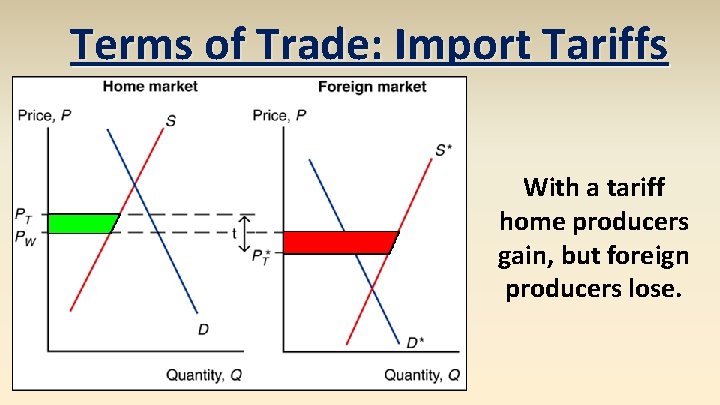 Terms of Trade: Import Tariffs

Home market

Price, P

S

$P_T$

$P_W$

D

Quantity, Q

t

Foreign market

Price, P

$S^*$

$P_T^*$

$D^*$

Quantity, Q

With a tariff home producers gain, but foreign producers lose.